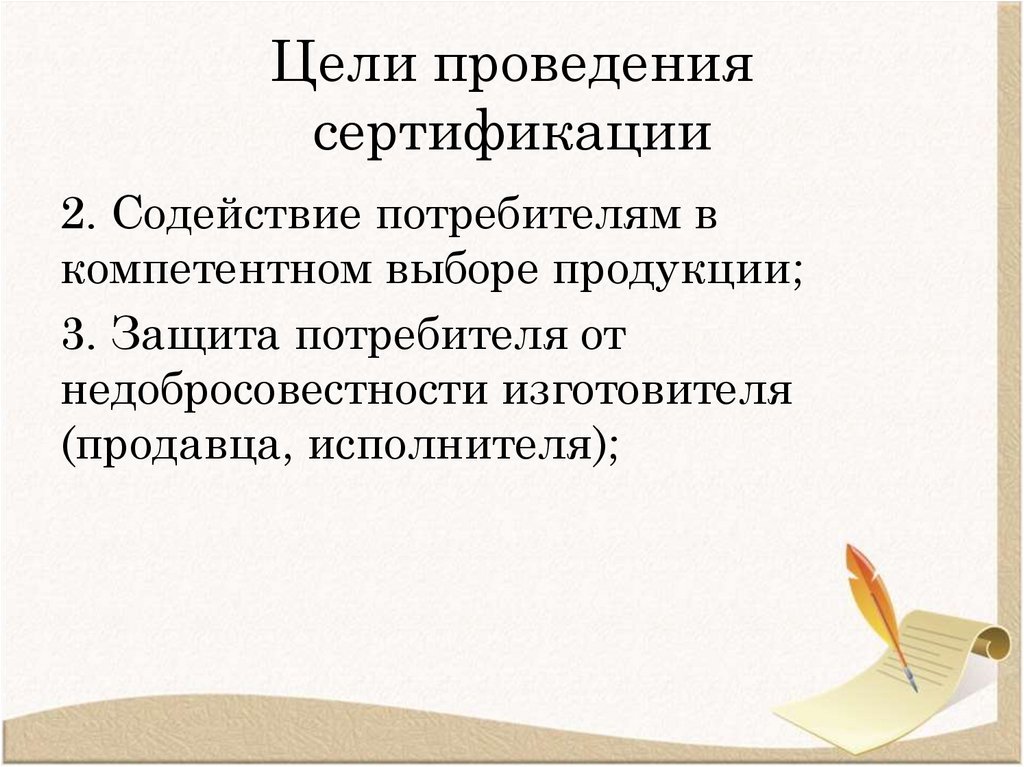 Цели проведения сертификации

2. Содействие потребителям в компетентном выборе продукции;

3. Защита потребителя от недобросовестности изготовителя (продавца, исполнителя);